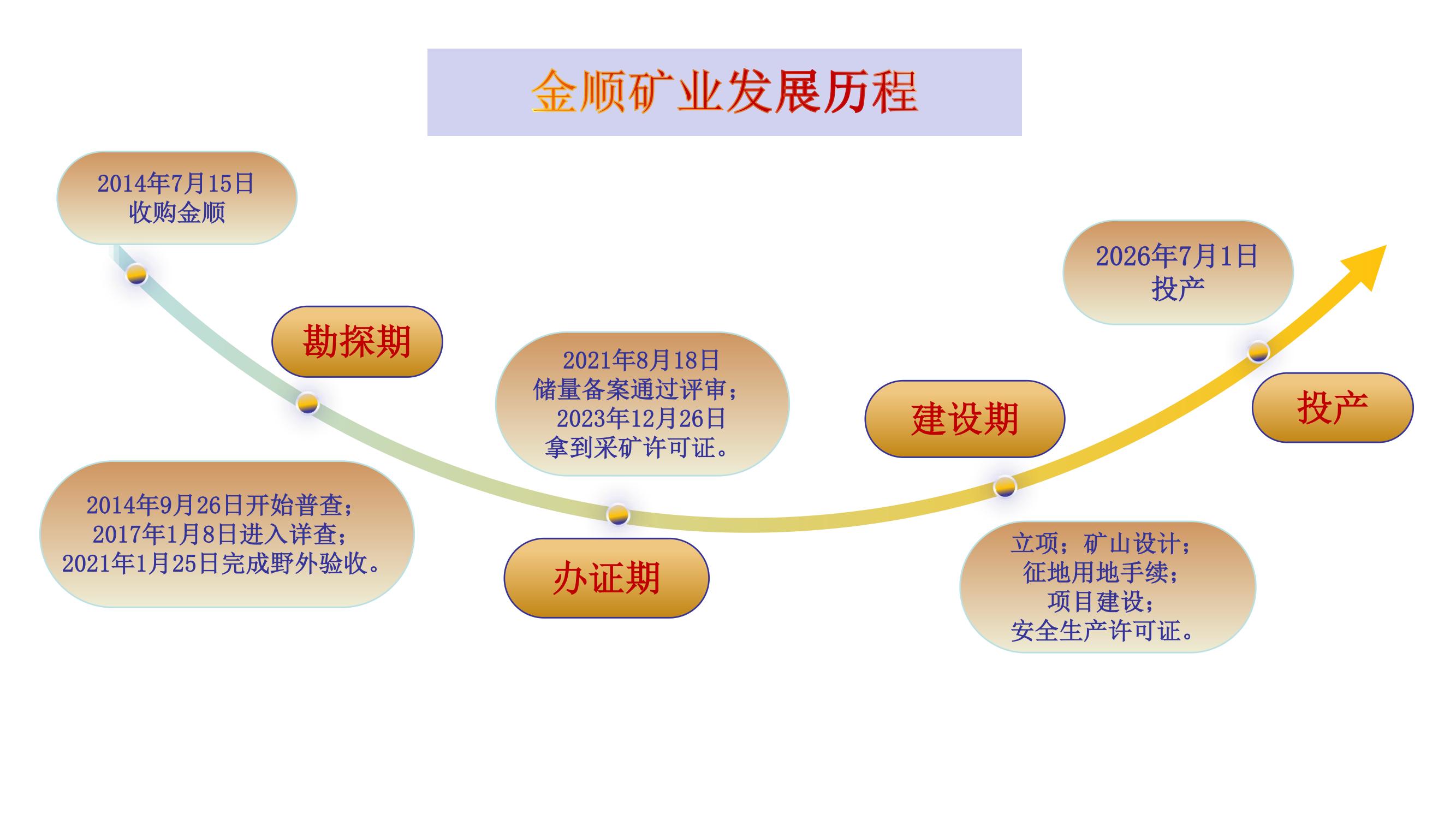 金顺矿业发展历程

2014年7月15日
收购金顺

勘探期

2014年9月26日开始普查；
2017年1月8日进入详查；
2021年1月25日完成野外验收。

2021年8月18日
储量备案通过评审；
2023年12月26日
拿到采矿许可证。

办证期

建设期

立项；矿山设计；
征地用地手续；
项目建设；
安全生产许可证。

2026年7月1日
投产

投产